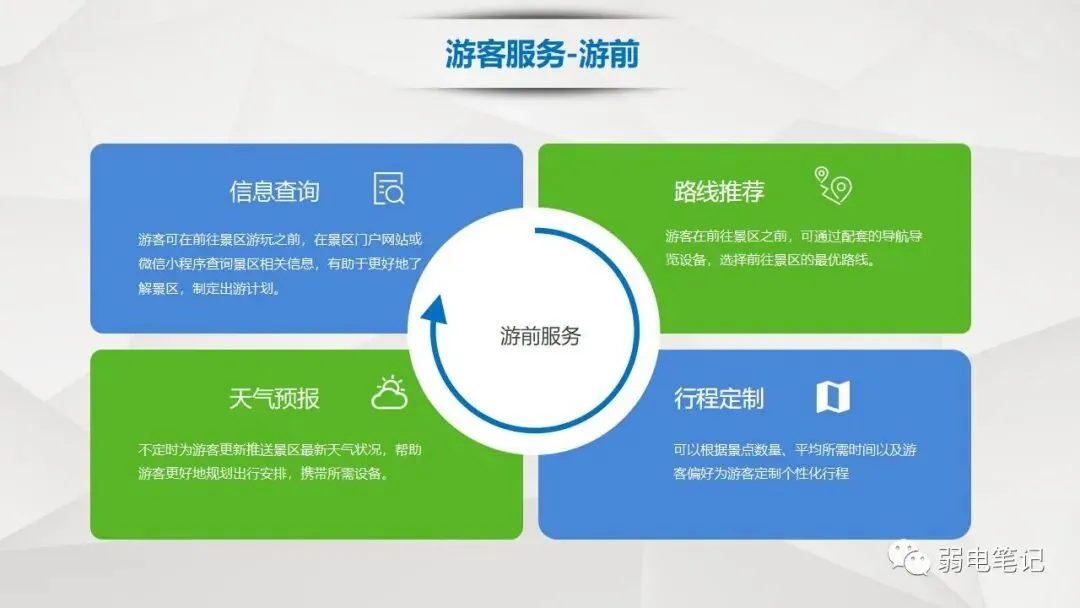 游客服务-游前

信息查询

游客可在前往景区游玩之前，在景区门户网站或微信小程序查询景区相关信息，有助于更好地了解景区，制定出游计划。

路线推荐

游客在前往景区之前，可通过配套的导航导览设备，选择前往景区的最优路线。

游前服务

天气预报

不定时为游客更新推送景区最新天气状况，帮助游客更好地规划出行安排，携带所需设备。

行程定制

可以根据景点数量、平均所需时间以及游客偏好为游客定制个性化行程

弱电笔记